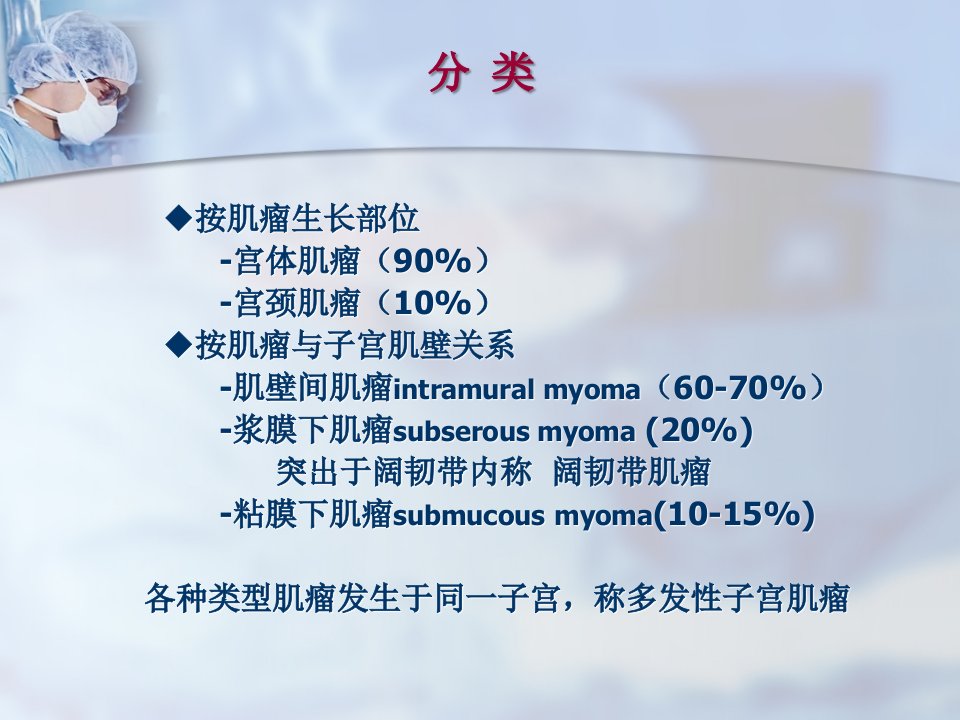 分 类

◆按肌瘤生长部位
-宫体肌瘤（90%）
-宫颈肌瘤（10%）
◆按肌瘤与子宫肌壁关系
-肌壁间肌瘤intramural myoma（60-70%）
-浆膜下肌瘤subserous myoma (20%)
突出于阔韧带内称 阔韧带肌瘤
-粘膜下肌瘤submucous myoma(10-15%)

各种类型肌瘤发生于同一子宫，称多发性子宫肌瘤